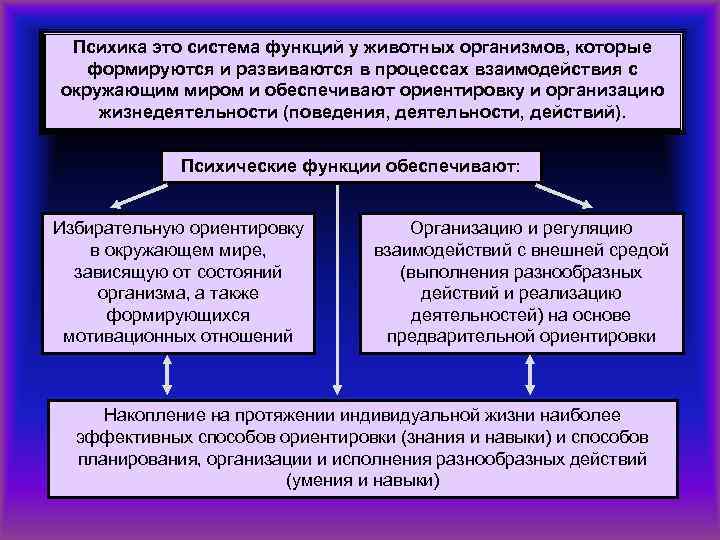 Психика это система функций у животных организмов, которые формируются и развиваются в процессах взаимодействия с окружающим миром и обеспечивают ориентировку и организацию жизнедеятельности (поведения, деятельности, действий).

Психические функции обеспечивают:

Избирательную ориентировку в окружающем мире, зависящую от состояний организма, а также формирующихся мотивационных отношений

Организацию и регуляцию взаимодействий с внешней средой (выполнения разнообразных действий и реализацию деятельностей) на основе предварительной ориентировки

Накопление на протяжении индивидуальной жизни наиболее эффективных способов ориентировки (знания и навыки) и способов планирования, организации и исполнения разнообразных действий (умения и навыки)